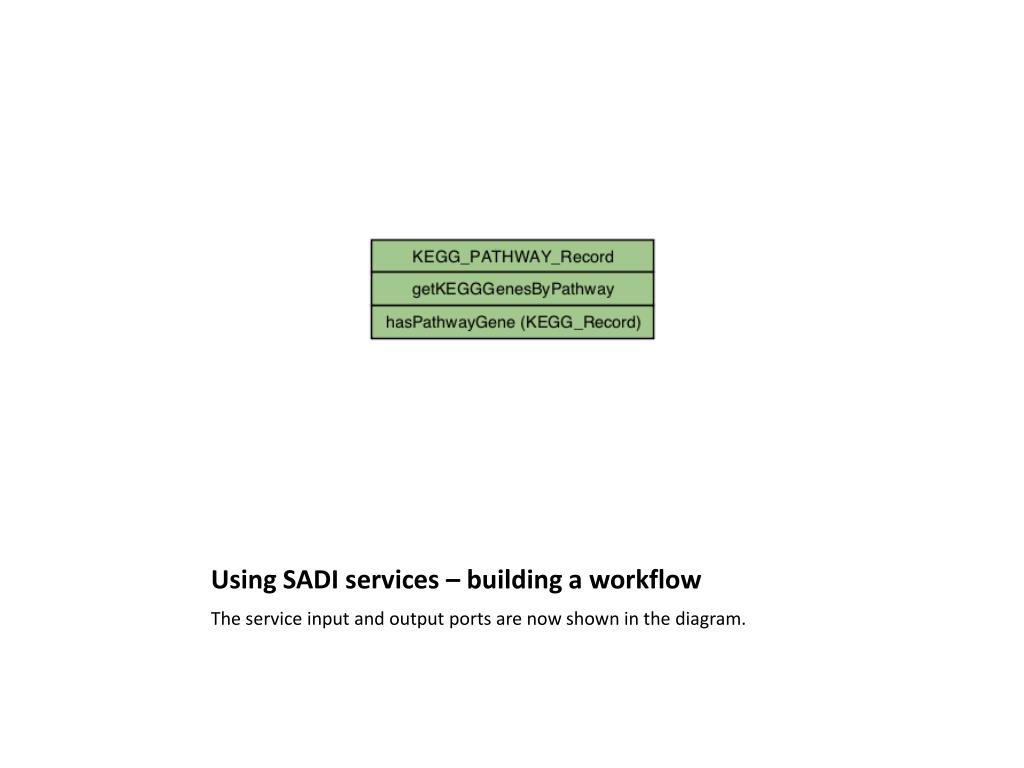 KEGG_PATHWAY_Record
getKEGGGenesByPathway
hasPathwayGene (KEGG_Record)

Using SADI services – building a workflow

The service input and output ports are now shown in the diagram.